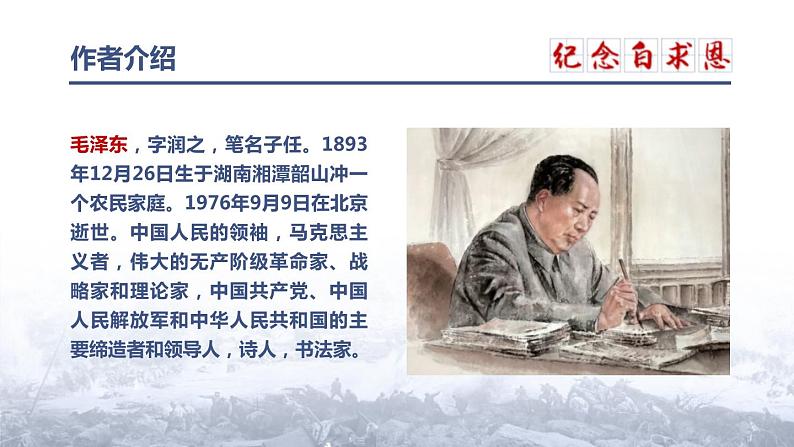 作者介绍

纪念白求恩

毛泽东，字润之，笔名子任。1893年12月26日生于湖南湘潭韶山冲一个农民家庭。1976年9月9日在北京逝世。中国人民的领袖，马克思主义者，伟大的无产阶级革命家、战略家和理论家，中国共产党、中国人民解放军和中华人民共和国的主要缔造者和领导人，诗人，书法家。